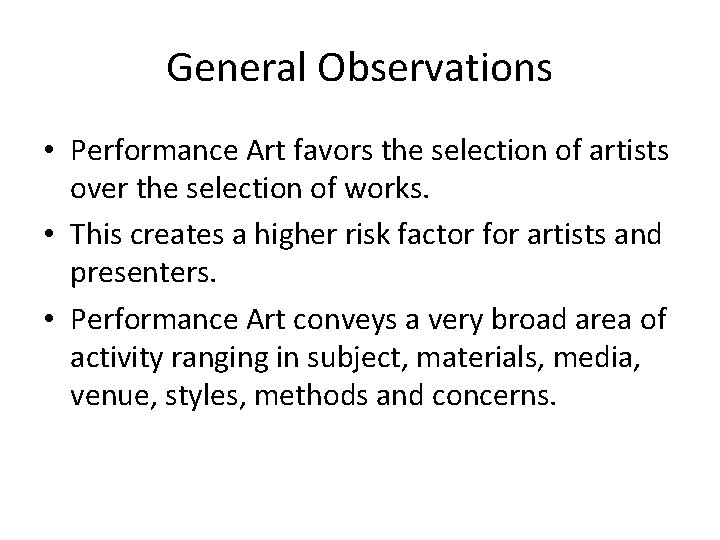 General Observations

• Performance Art favors the selection of artists over the selection of works.

• This creates a higher risk factor for artists and presenters.

• Performance Art conveys a very broad area of activity ranging in subject, materials, media, venue, styles, methods and concerns.